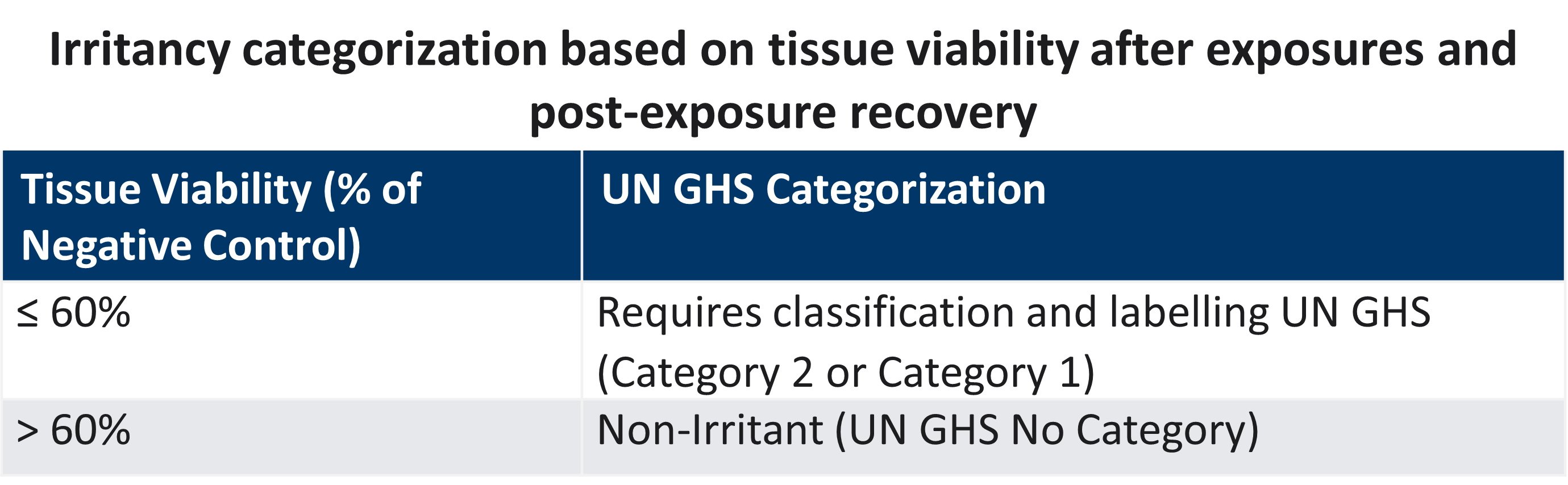 Irritancy categorization based on tissue viability after exposures and post-exposure recovery

| Tissue Viability (% of Negative Control) | UN GHS Categorization |
|---|---|
| ≤ 60% | Requires classification and labelling UN GHS (Category 2 or Category 1) |
| > 60% | Non-Irritant (UN GHS No Category) |